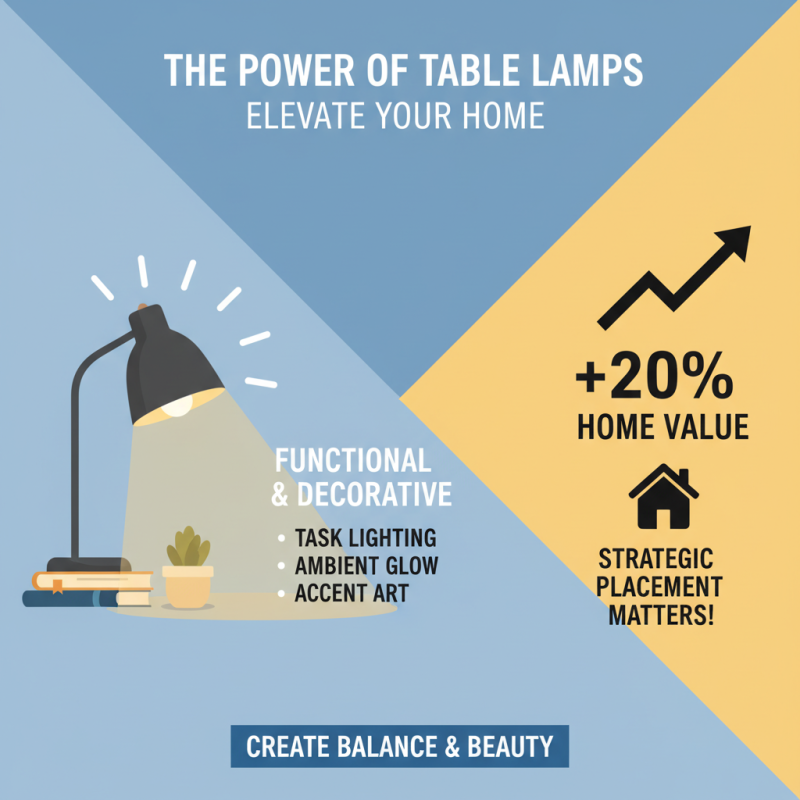 THE POWER OF TABLE LAMPS
ELEVATE YOUR HOME

FUNCTIONAL & DECORATIVE
• TASK LIGHTING
• AMBIENT GLOW
• ACCENT ART

+20%
HOME VALUE

STRATEGIC PLACEMENT MATTERS!

CREATE BALANCE & BEAUTY